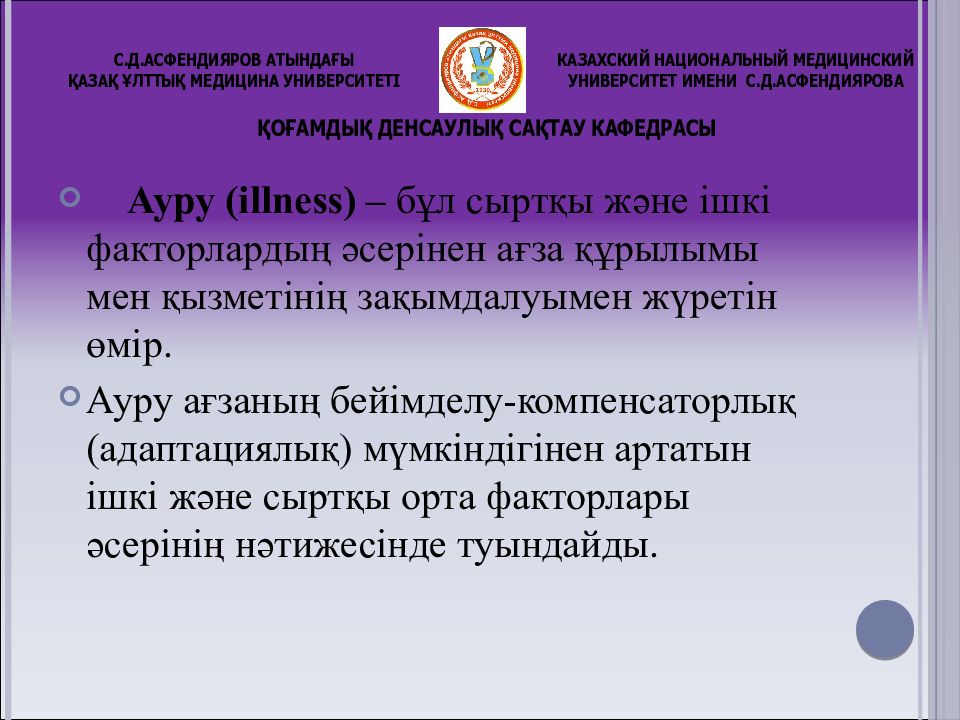 С.Д.АСФЕНДИЯРОВ АТЫНДАҒЫ ҚАЗАҚ ҰЛТТЫҚ МЕДИЦИНА УНИВЕРСИТЕТІ

КАЗАХСКИЙ НАЦИОНАЛЬНЫЙ МЕДИЦИНСКИЙ УНИВЕРСИТЕТ ИМЕНИ С.Д.АСФЕНДИЯРОВА

ҚОҒАМДЫҚ ДЕНСАУЛЫҚ САҚТАУ КАФЕДРАСЫ

Ауру (illness) – бұл сыртқы және ішкі факторлардың әсерінен ағза құрылымы мен қызметінің зақымдалуымен жүретін өмір.

Ауру ағзаның бейімделу-компенсаторлық (адаптациялық) мүмкіндігінен артатын ішкі және сыртқы орта факторлары әсерінің нәтижесінде туындайды.